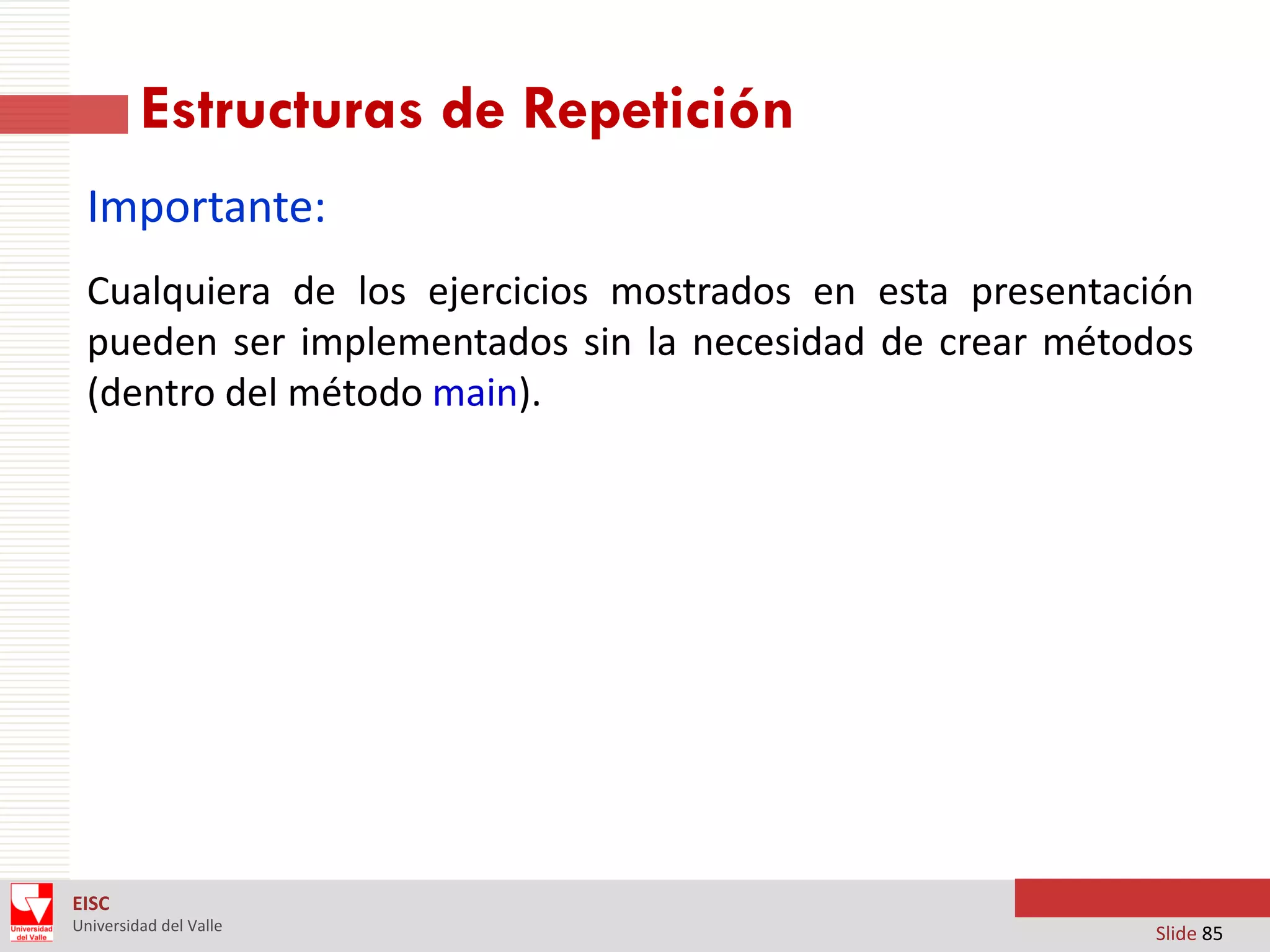 Estructuras de Repetición

Importante:

Cualquiera de los ejercicios mostrados en esta presentación pueden ser implementados sin la necesidad de crear métodos (dentro del método main).

Universidad del Valle

EISC
Universidad del Valle

Slide 85